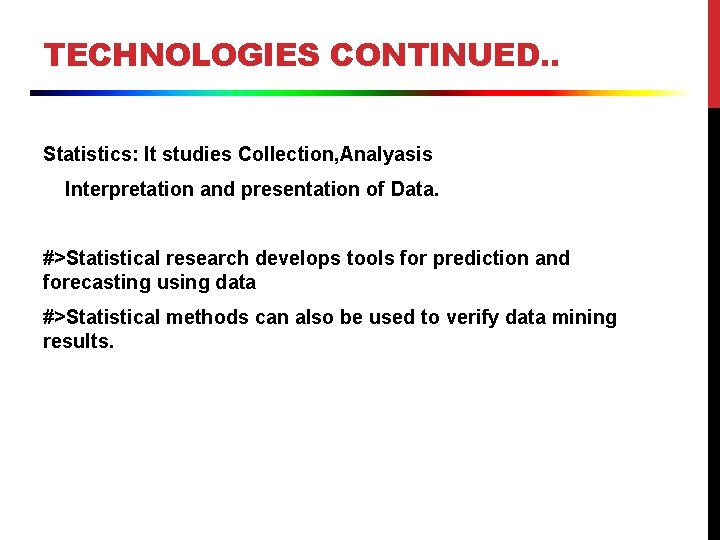 TECHNOLOGIES CONTINUED..

Statistics: It studies Collection,Analyasis
Interpretation and presentation of Data.

#>Statistical research develops tools for prediction and forecasting using data

#>Statistical methods can also be used to verify data mining results.